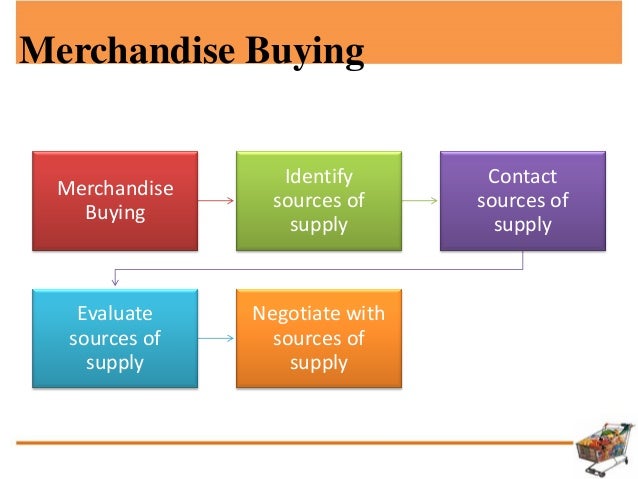 Merchandise Buying

Merchandise Buying

Identify sources of supply

Contact sources of supply

Evaluate sources of supply

Negotiate with sources of supply